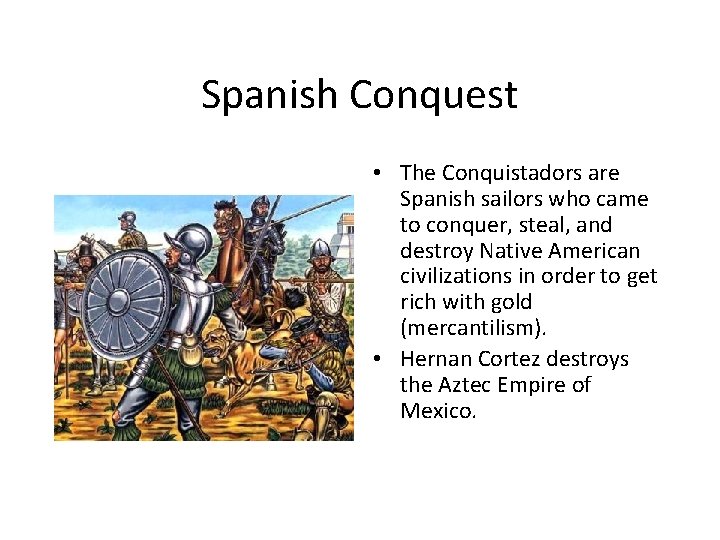 Spanish Conquest

• The Conquistadors are Spanish sailors who came to conquer, steal, and destroy Native American civilizations in order to get rich with gold (mercantilism).
• Hernan Cortez destroys the Aztec Empire of Mexico.